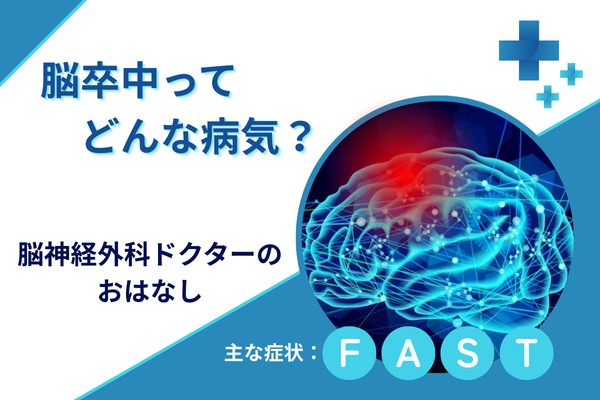 脳卒中って
どんな病気？

脳神経外科ドクターの
おはなし

主な症状：F A S T